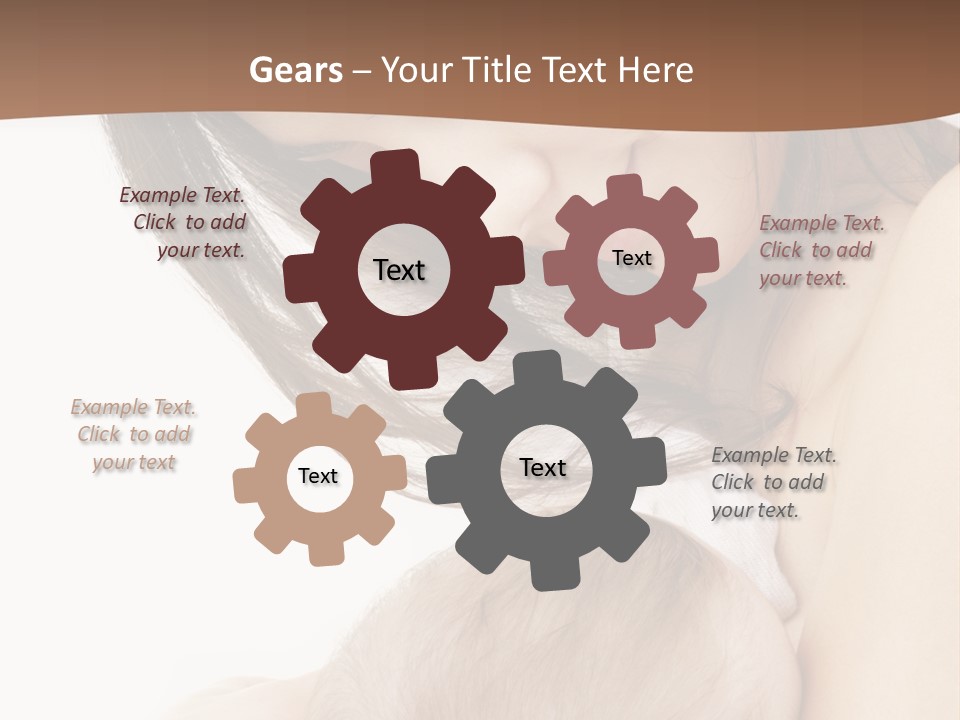 Gears – Your Title Text Here

Example Text. Click to add your text.

Text

Text

Example Text. Click to add your text.

Example Text. Click to add your text

Text

Text

Example Text. Click to add your text.